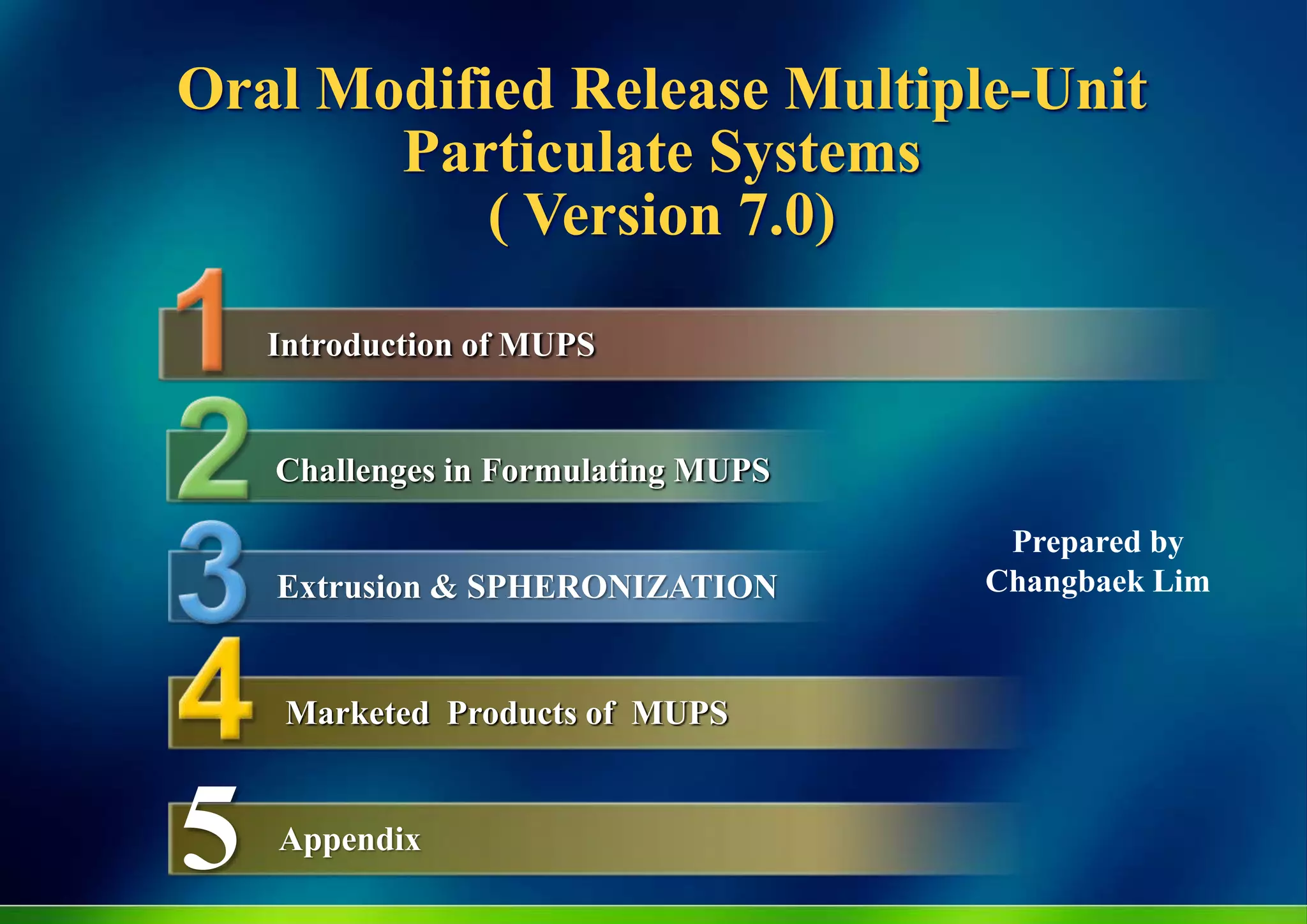 Oral Modified Release Multiple-Unit Particulate Systems ( Version 7.0)

1 Introduction of MUPS

2 Challenges in Formulating MUPS

3 Extrusion & SPHERONIZATION

4 Marketed Products of MUPS

5 Appendix

Prepared by Changbaek Lim